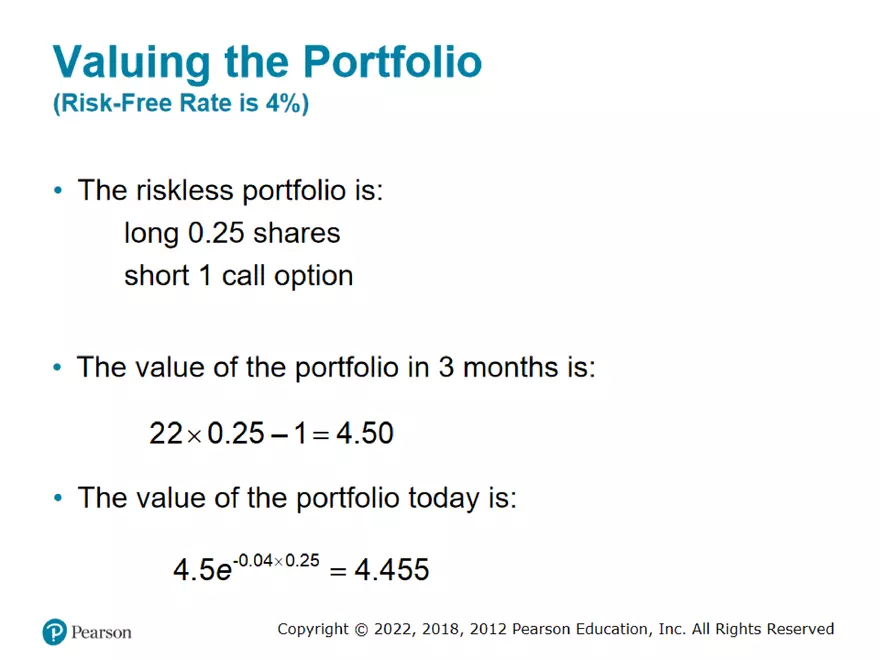 Valuing the Portfolio
(Risk-Free Rate is 4%)

• The riskless portfolio is:
long 0.25 shares
short 1 call option

• The value of the portfolio in 3 months is:

$22 \times 0.25 - 1 = 4.50$

• The value of the portfolio today is:

$4.5e^{-0.04 \times 0.25} = 4.455$

Pearson

Copyright © 2022, 2018, 2012 Pearson Education, Inc. All Rights Reserved